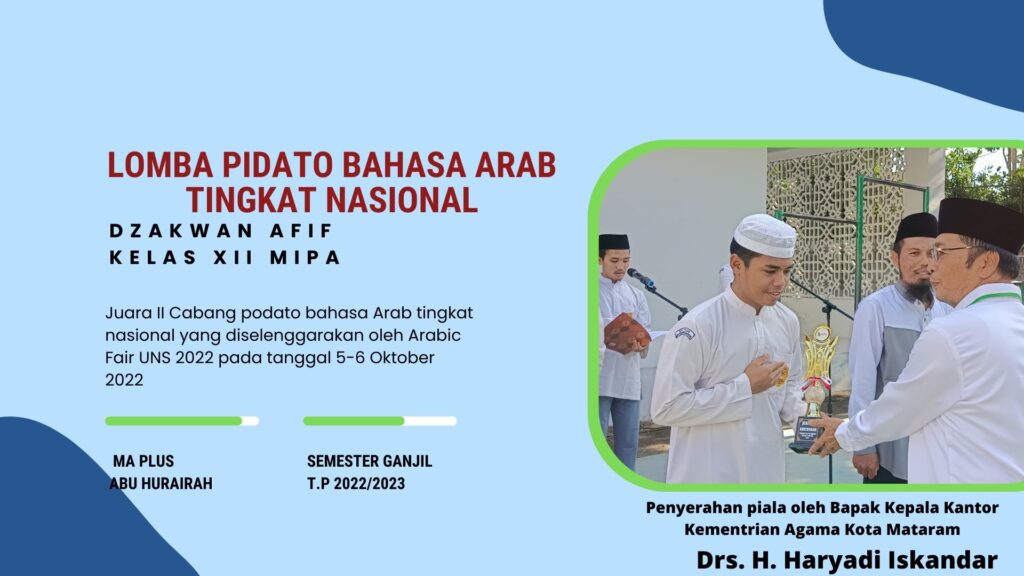 LOMBA PIDATO BAHASA ARAB TINGKAT NASIONAL

DZAKWAN AFIF
KELAS XII MIPA

Juara II Cabang podato bahasa Arab tingkat nasional yang diselenggarakan oleh Arabic Fair UNS 2022 pada tanggal 5-6 Oktober 2022

MA PLUS
ABU HURAIRAH

SEMESTER GANJIL
T.P 2022/2023

Penyerahan piala oleh Bapak Kepala Kantor Kementrian Agama Kota Mataram
Drs. H. Haryadi Iskandar